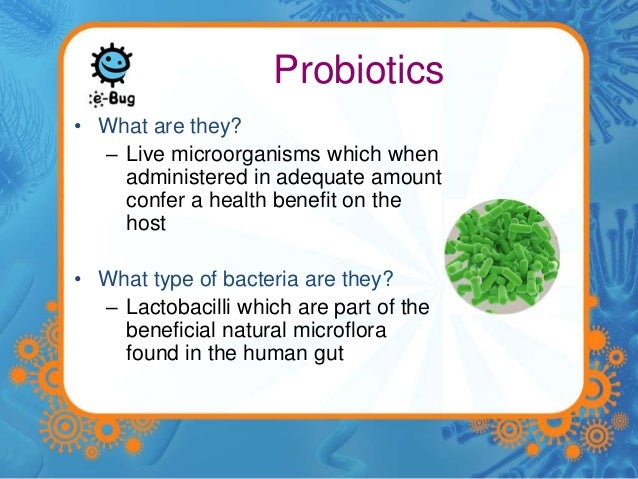 e-Bug

Probiotics

• What are they?
– Live microorganisms which when administered in adequate amount confer a health benefit on the host

• What type of bacteria are they?
– Lactobacilli which are part of the beneficial natural microflora found in the human gut